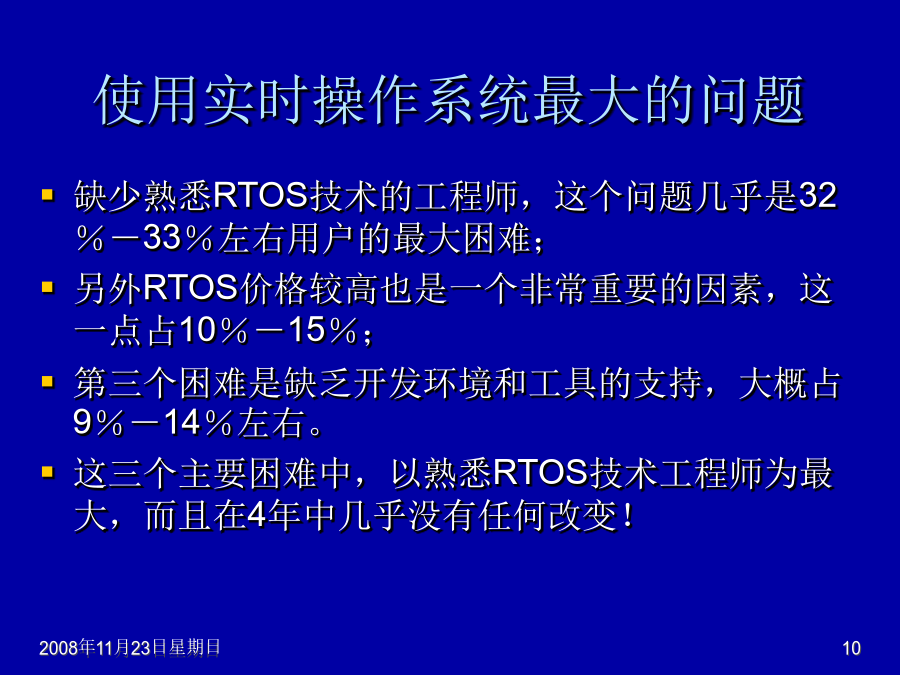 使用实时操作系统最大的问题

- 缺少熟悉RTOS技术的工程师，这个问题几乎是32％－33％左右用户的最大困难；
- 另外RTOS价格较高也是一个非常重要的因素，这一点占10％－15％；
- 第三个困难是缺乏开发环境和工具的支持，大概占9％－14％左右。
- 这三个主要困难中，以熟悉RTOS技术工程师为最大，而且在4年中几乎没有任何改变！

2008年11月23日星期日

10